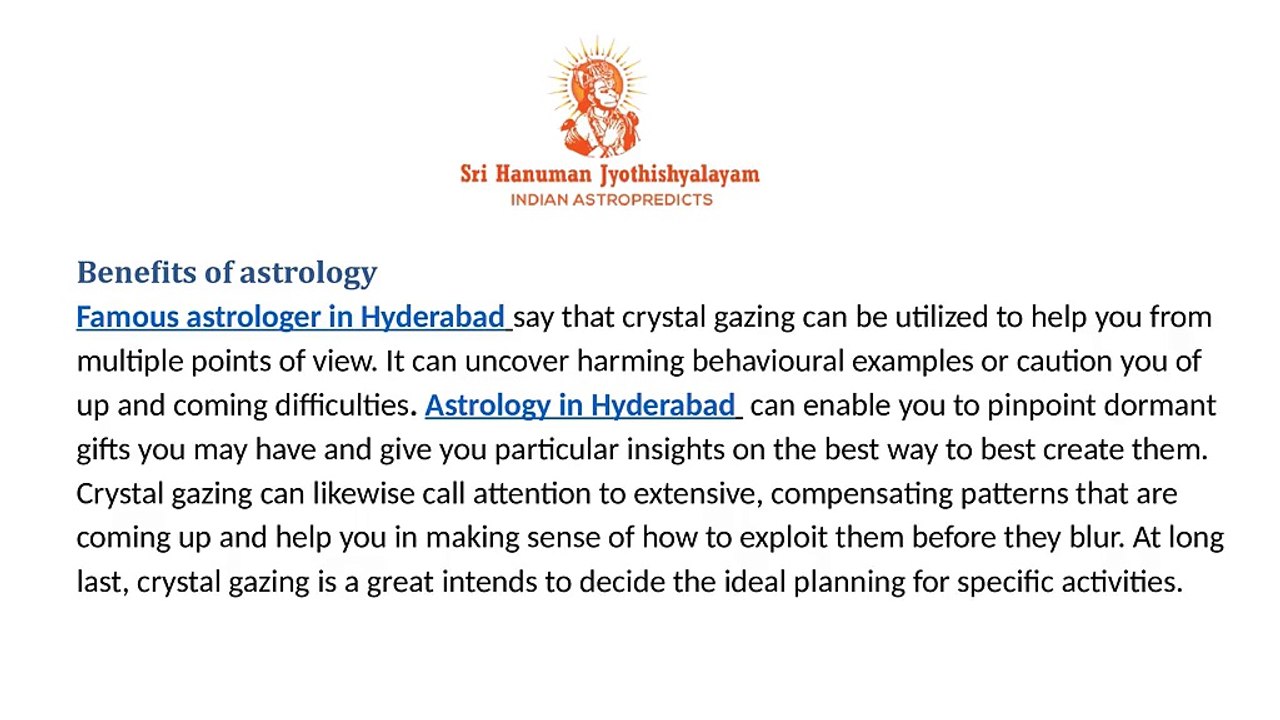 Sri Hanuman Jyothishyalayam
INDIAN ASTROPREDICTS

Benefits of astrology
Famous astrologer in Hyderabad say that crystal gazing can be utilized to help you from multiple points of view. It can uncover harming behavioural examples or caution you of up and coming difficulties. Astrology in Hyderabad can enable you to pinpoint dormant gifts you may have and give you particular insights on the best way to best create them. Crystal gazing can likewise call attention to extensive, compensating patterns that are coming up and help you in making sense of how to exploit them before they blur. At long last, crystal gazing is a great intends to decide the ideal planning for specific activities.